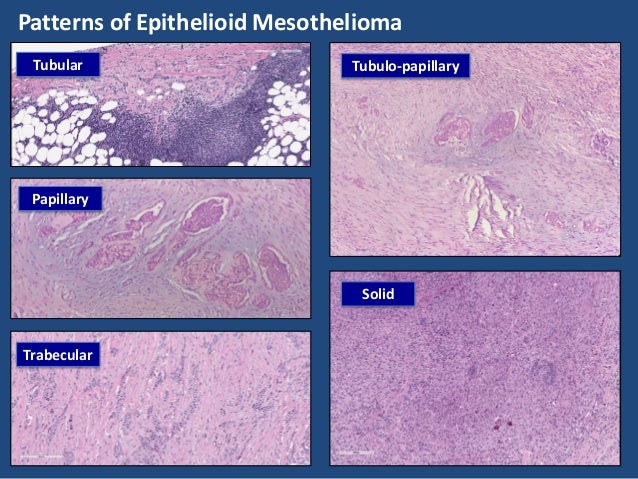 Patterns of Epithelioid Mesothelioma

Tubular

Papillary

Trabecular

Tubulo-papillary

Solid